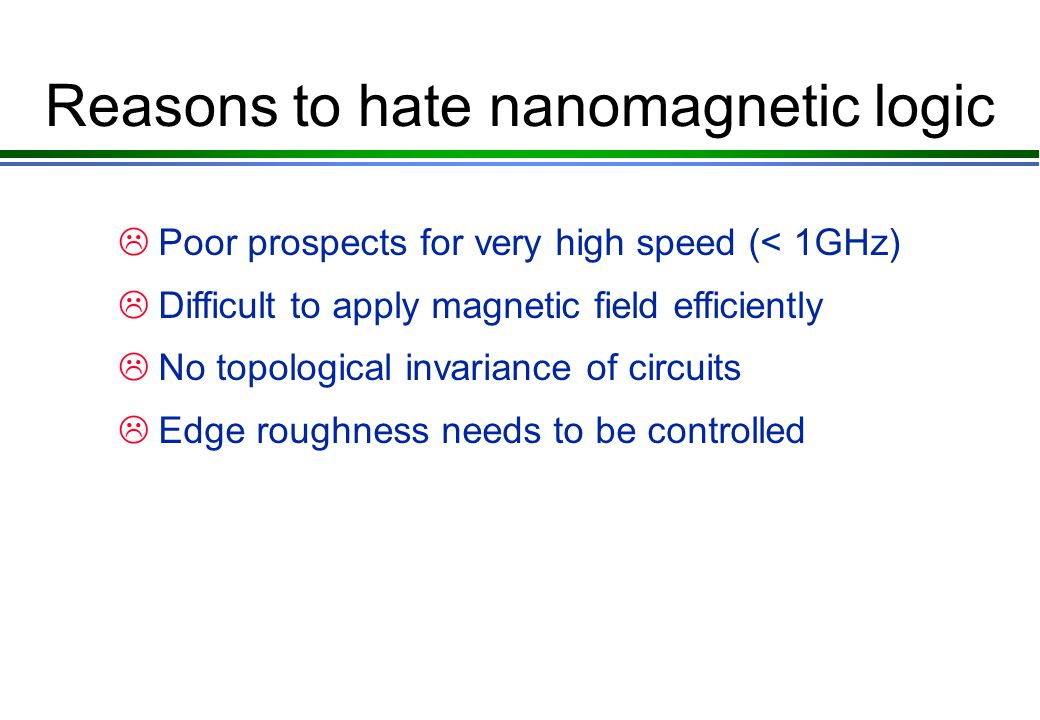 Reasons to hate nanomagnetic logic

☹ Poor prospects for very high speed (< 1GHz)

☹ Difficult to apply magnetic field efficiently

☹ No topological invariance of circuits

☹ Edge roughness needs to be controlled